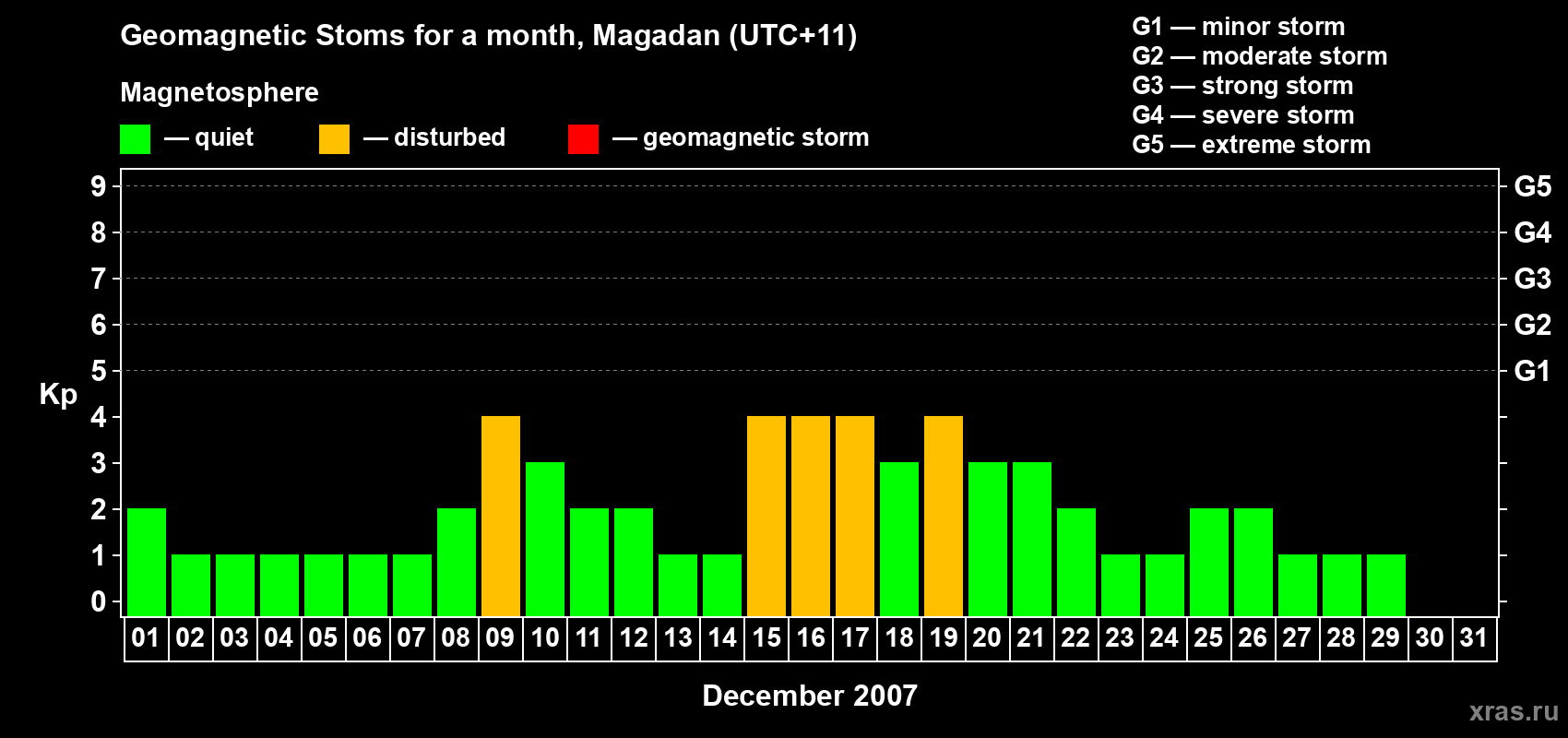 Geomagnetic Stoms for a month, Magadan (UTC+11)

Magnetosphere

— quiet — disturbed — geomagnetic storm

G1 — minor storm
G2 — moderate storm
G3 — strong storm
G4 — severe storm
G5 — extreme storm

Kp

9 8 7 6 5 4 3 2 1 0

G5 G4 G3 G2 G1

01 02 03 04 05 06 07 08 09 10 11 12 13 14 15 16 17 18 19 20 21 22 23 24 25 26 27 28 29 30 31

December 2007

xras.ru